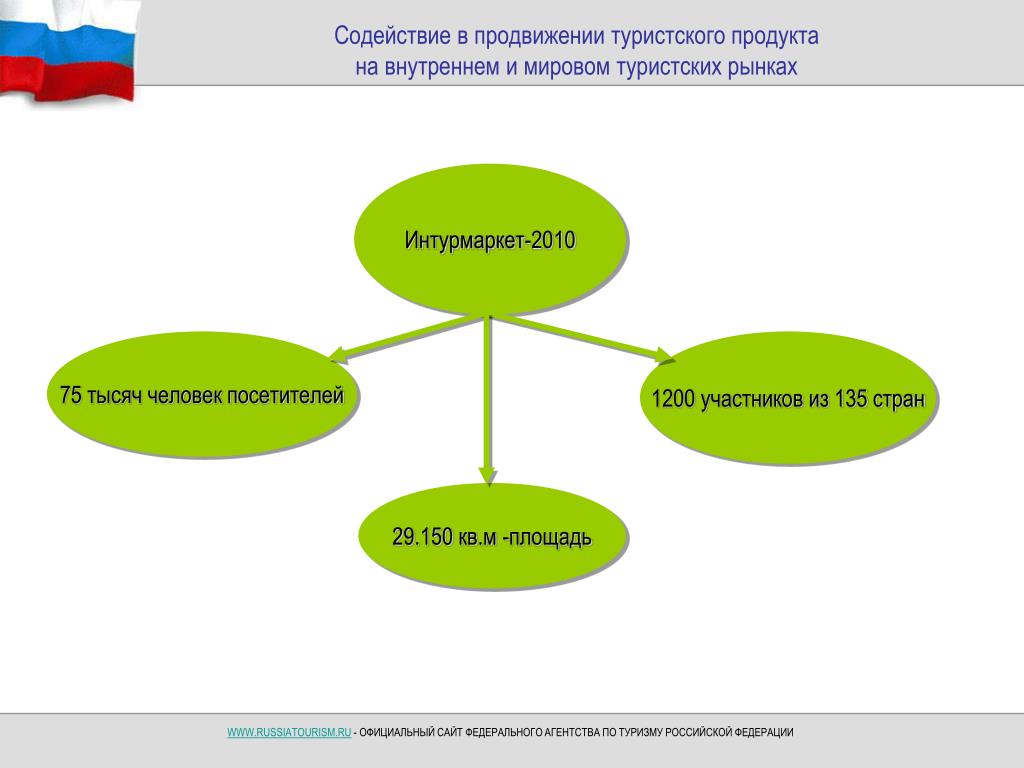 Содействие в продвижении туристского продукта на внутреннем и мировом туристских рынках

Интурмаркет-2010

75 тысяч человек посетителей

1200 участников из 135 стран

29.150 кв.м -площадь

WWW.RUSSIATOURISM.RU - ОФИЦИАЛЬНЫЙ САЙТ ФЕДЕРАЛЬНОГО АГЕНТСТВА ПО ТУРИЗМУ РОССИЙСКОЙ ФЕДЕРАЦИИ